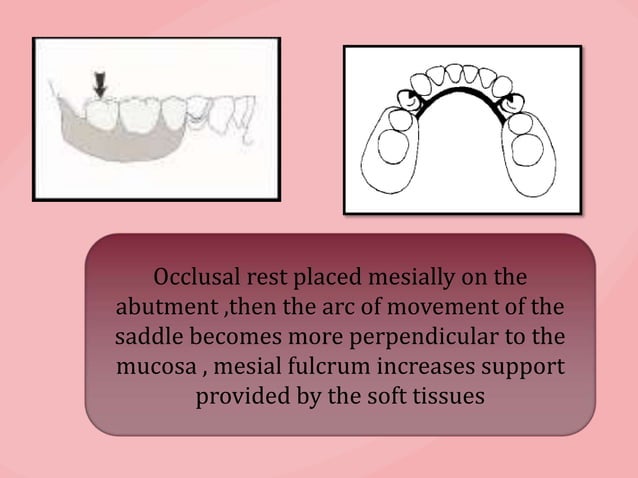 Occlusal rest placed mesially on the abutment ,then the arc of movement of the saddle becomes more perpendicular to the mucosa , mesial fulcrum increases support provided by the soft tissues